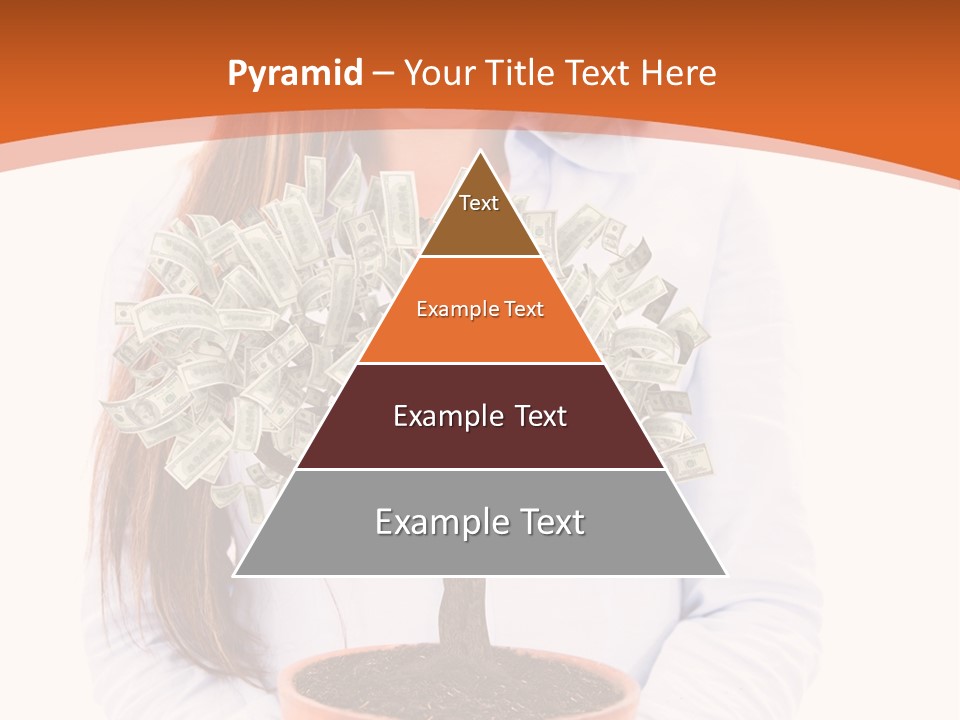 Pyramid – Your Title Text Here

Text

Example Text

Example Text

Example Text